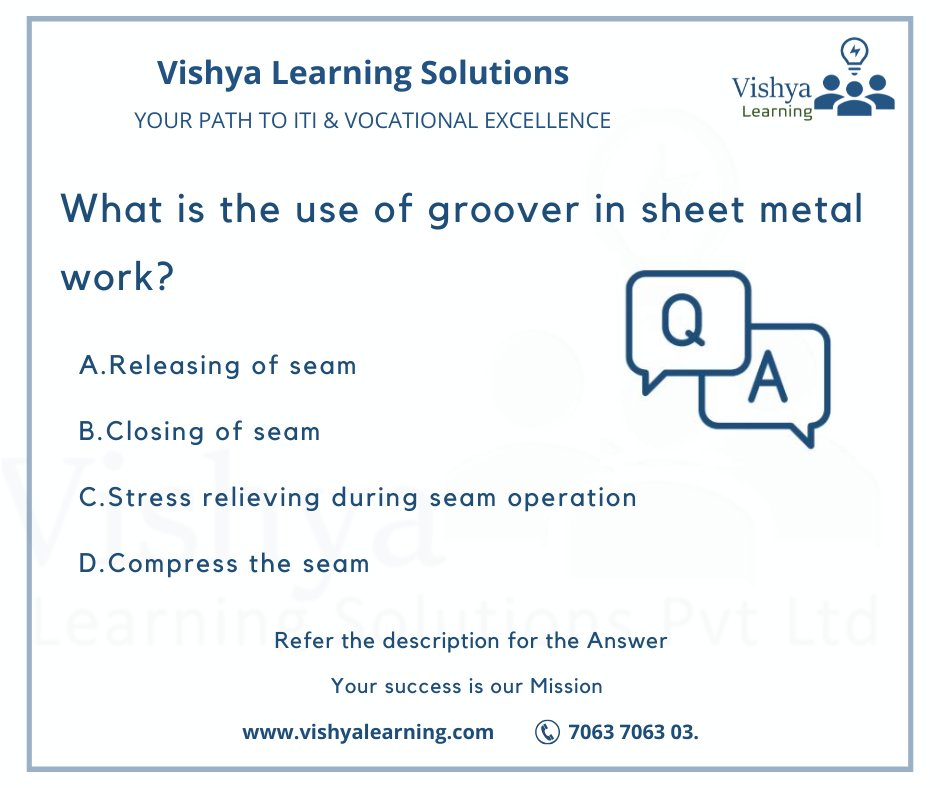 Vishya Learning Solutions
YOUR PATH TO ITI & VOCATIONAL EXCELLENCE

Vishya Learning

What is the use of groover in sheet metal work?

Q A

A.Releasing of seam

B.Closing of seam

C.Stress relieving during seam operation

D.Compress the seam

Vishya Learning Solutions Pvt Ltd

Refer the description for the Answer

Your success is our Mission

www.vishyalearning.com 7063 7063 03.